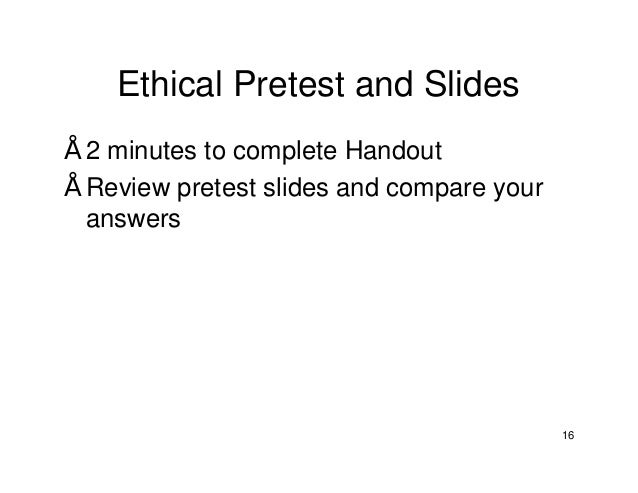 Ethical Pretest and Slides

Å 2 minutes to complete Handout

Å Review pretest slides and compare your answers

16